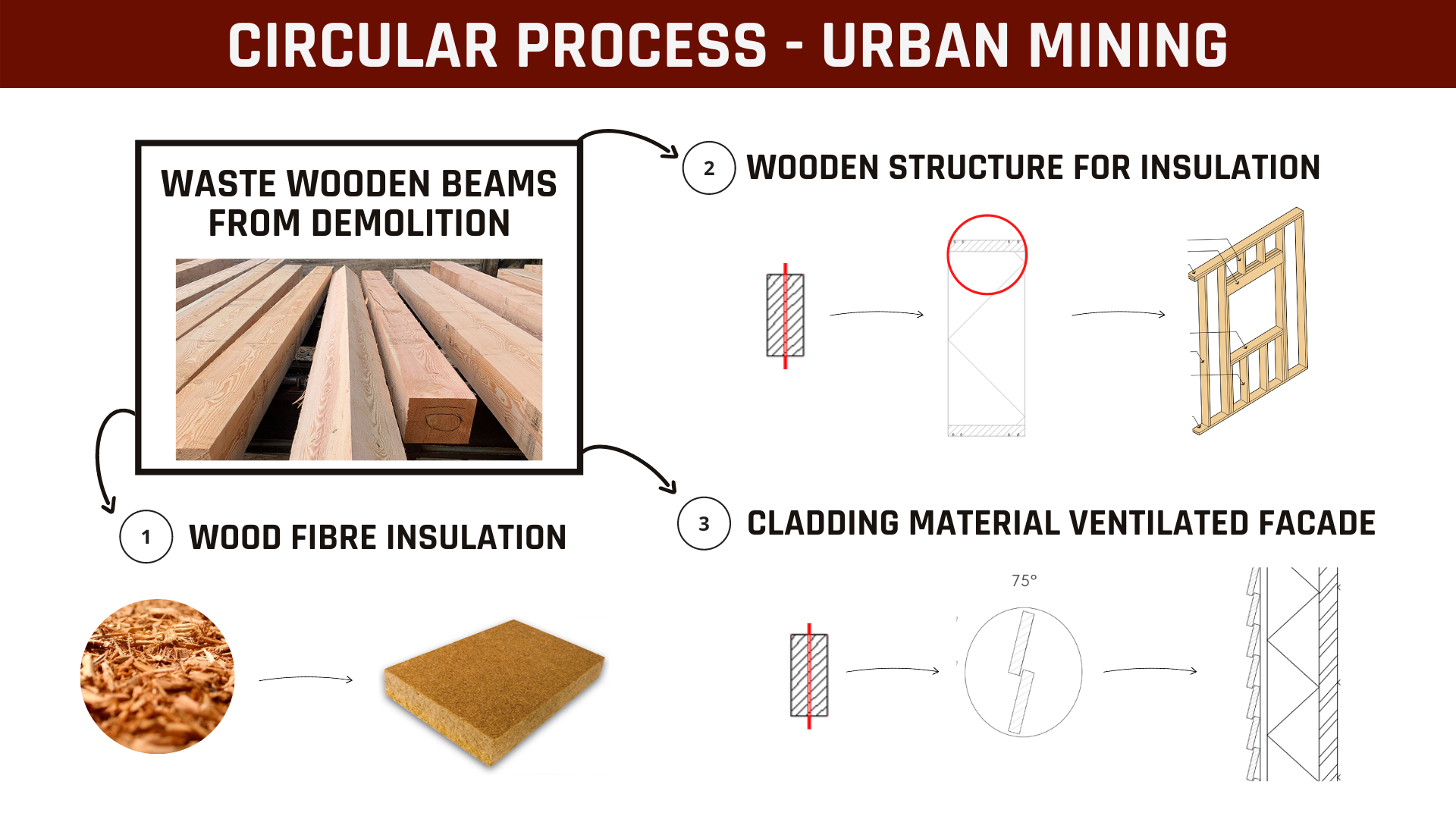 CIRCULAR PROCESS - URBAN MINING

WASTE WOODEN BEAMS FROM DEMOLITION

2 WOODEN STRUCTURE FOR INSULATION

1 WOOD FIBRE INSULATION

3 CLADDING MATERIAL VENTILATED FACADE

75°